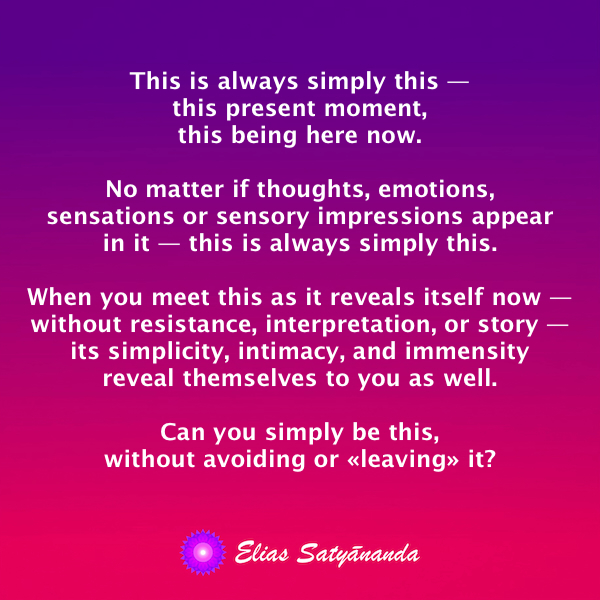 This is always simply this —
this present moment,
this being here now.

No matter if thoughts, emotions,
sensations or sensory impressions appear
in it — this is always simply this.

When you meet this as it reveals itself now —
without resistance, interpretation, or story —
its simplicity, intimacy, and immensity
reveal themselves to you as well.

Can you simply be this,
without avoiding or «leaving» it?

Elias Satyānanda